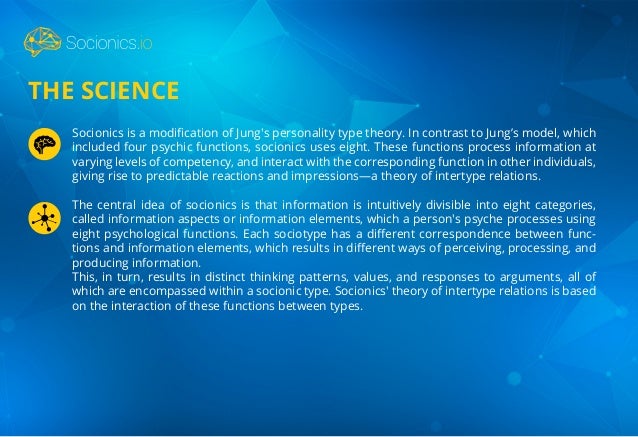 Socionics.io

THE SCIENCE

Socionics is a modification of Jung's personality type theory. In contrast to Jung's model, which included four psychic functions, socionics uses eight. These functions process information at varying levels of competency, and interact with the corresponding function in other individuals, giving rise to predictable reactions and impressions—a theory of intertype relations.

The central idea of socionics is that information is intuitively divisible into eight categories, called information aspects or information elements, which a person's psyche processes using eight psychological functions. Each sociotype has a different correspondence between functions and information elements, which results in different ways of perceiving, processing, and producing information.
This, in turn, results in distinct thinking patterns, values, and responses to arguments, all of which are encompassed within a socionic type. Socionics' theory of intertype relations is based on the interaction of these functions between types.